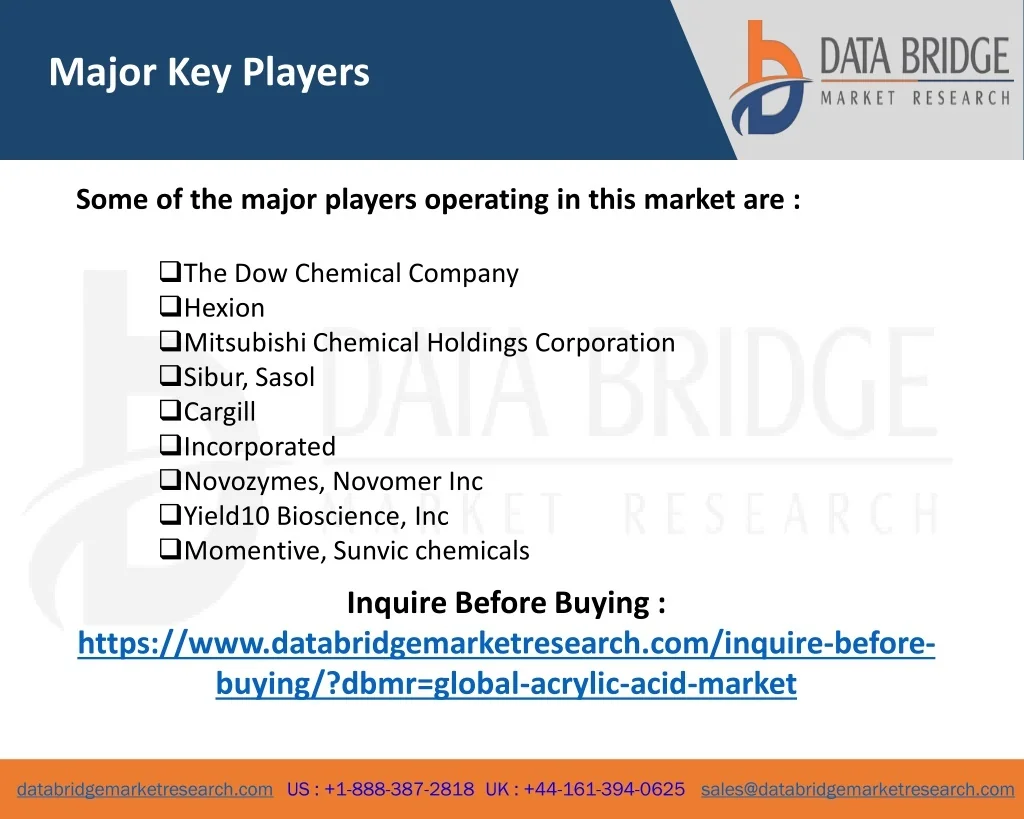 Major Key Players

DATA BRIDGE
MARKET RESEARCH

Some of the major players operating in this market are :

❑The Dow Chemical Company
❑Hexion
❑Mitsubishi Chemical Holdings Corporation
❑Sibur, Sasol
❑Cargill
❑Incorporated
❑Novozymes, Novomer Inc
❑Yield10 Bioscience, Inc
❑Momentive, Sunvic chemicals

Inquire Before Buying :
https://www.databridgemarketresearch.com/inquire-before-buying/?dbmr=global-acrylic-acid-market

databridgemarketresearch.com US : +1-888-387-2818 UK : +44-161-394-0625 sales@databridgemarketresearch.com